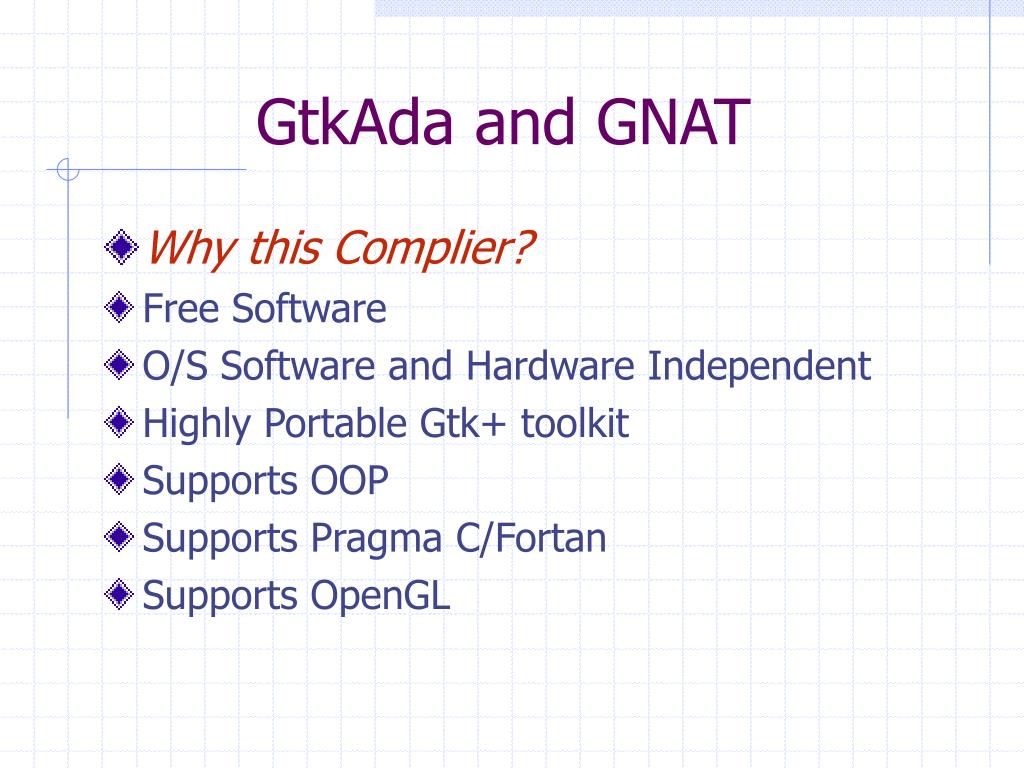 GtkAda and GNAT

Why this Complier?
Free Software
O/S Software and Hardware Independent
Highly Portable Gtk+ toolkit
Supports OOP
Supports Pragma C/Fortan
Supports OpenGL